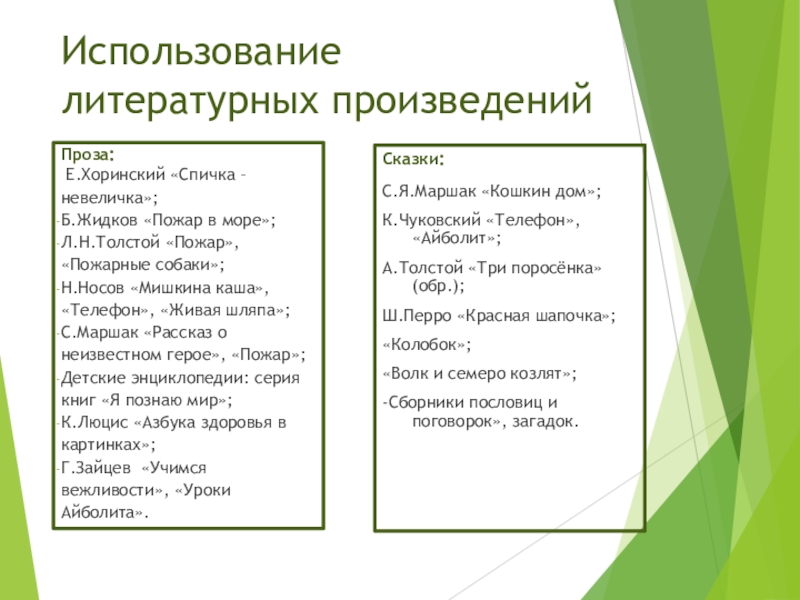 Использование литературных произведений

Проза:
Е.Хоринский «Спичка – невеличка»;
-Б.Жидков «Пожар в море»;
-Л.Н.Толстой «Пожар», «Пожарные собаки»;
-Н.Носов «Мишкина каша», «Телефон», «Живая шляпа»;
-С.Маршак «Рассказ о неизвестном герое», «Пожар»;
-Детские энциклопедии: серия книг «Я познаю мир»;
-К.Люцис «Азбука здоровья в картинках»;
-Г.Зайцев «Учимся вежливости», «Уроки Айболита».

Сказки:
С.Я.Маршак «Кошкин дом»;
К.Чуковский «Телефон», «Айболит»;
А.Толстой «Три поросёнка» (обр.);
Ш.Перро «Красная шапочка»;
«Колобок»;
«Волк и семеро козлят»;
-Сборники пословиц и поговорок», загадок.